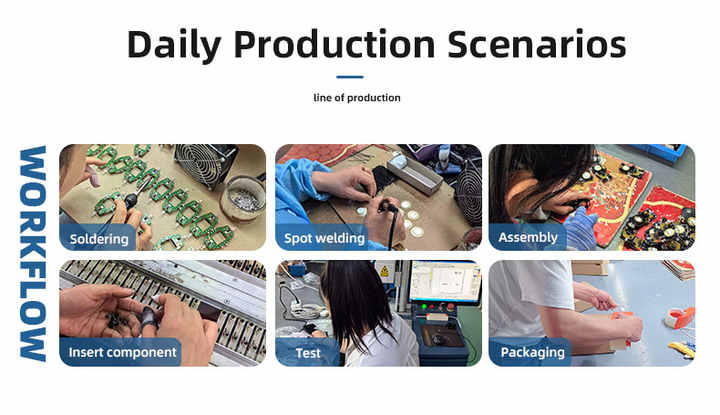 Daily Production Scenarios

line of production

WORKFLOW

Soldering

Spot welding

Assembly

Insert component

Test

Packaging